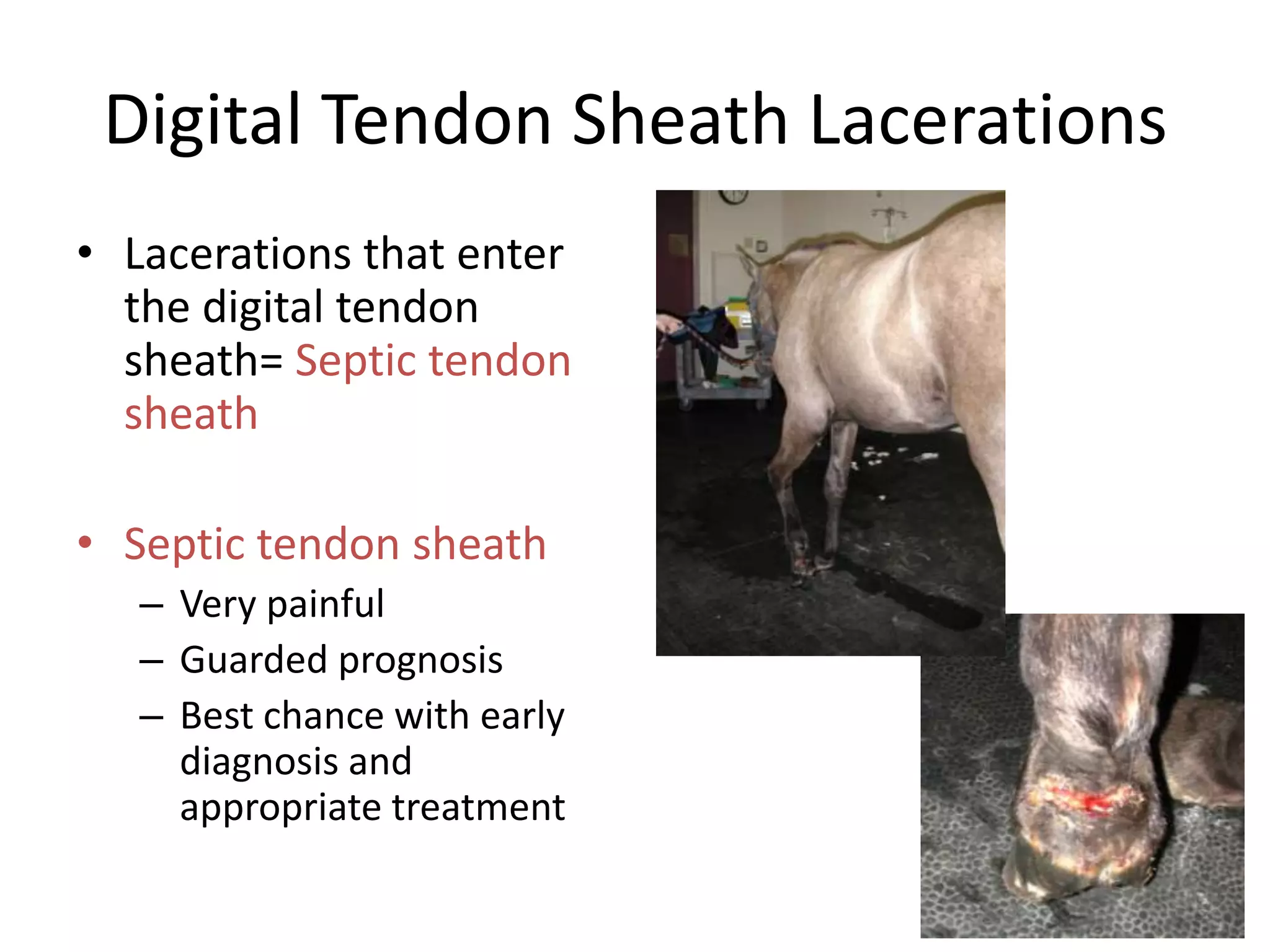 Digital Tendon Sheath Lacerations

• Lacerations that enter the digital tendon sheath= Septic tendon sheath

• Septic tendon sheath
– Very painful
– Guarded prognosis
– Best chance with early diagnosis and appropriate treatment